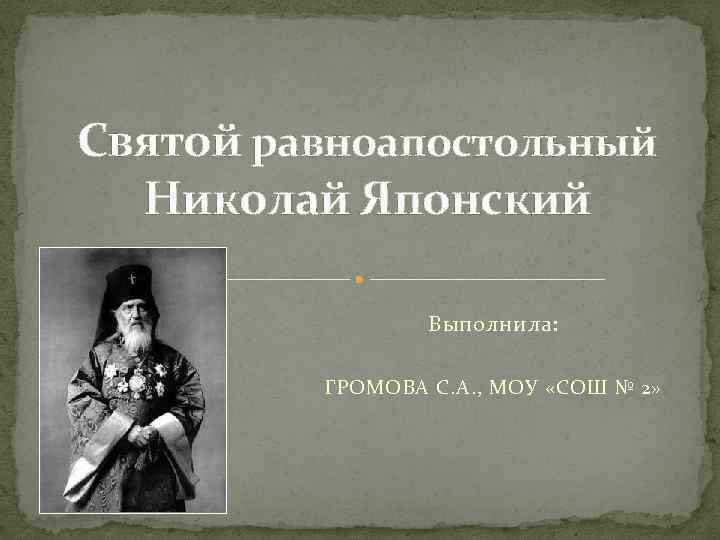 Святой равноапостольный Николай Японский

Выполнила:

ГРОМОВА С.А., МОУ «СОШ № 2»